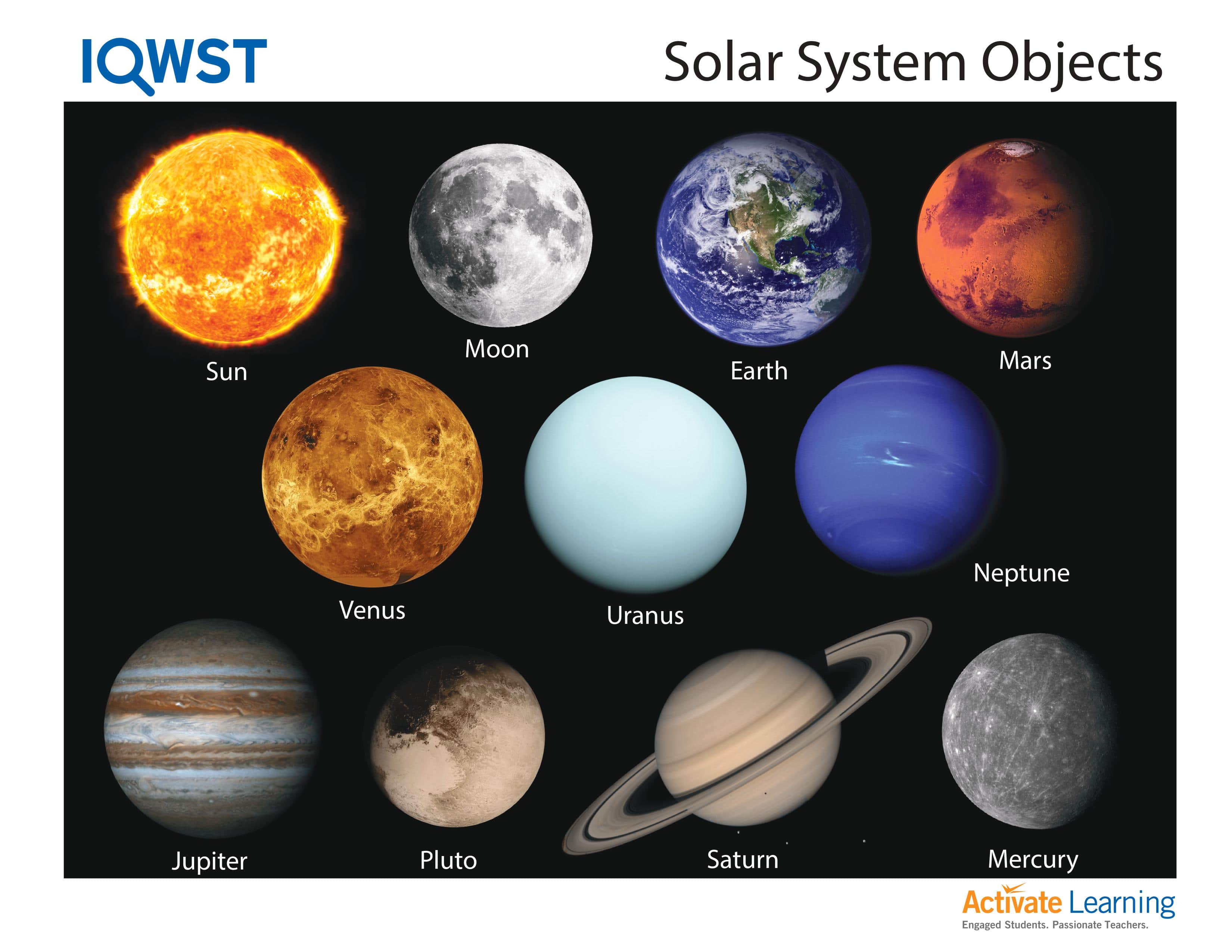 IQWST

Solar System Objects

Sun

Moon

Earth

Mars

Venus

Uranus

Neptune

Jupiter

Pluto

Saturn

Mercury

Activate Learning
Engaged Students. Passionate Teachers.